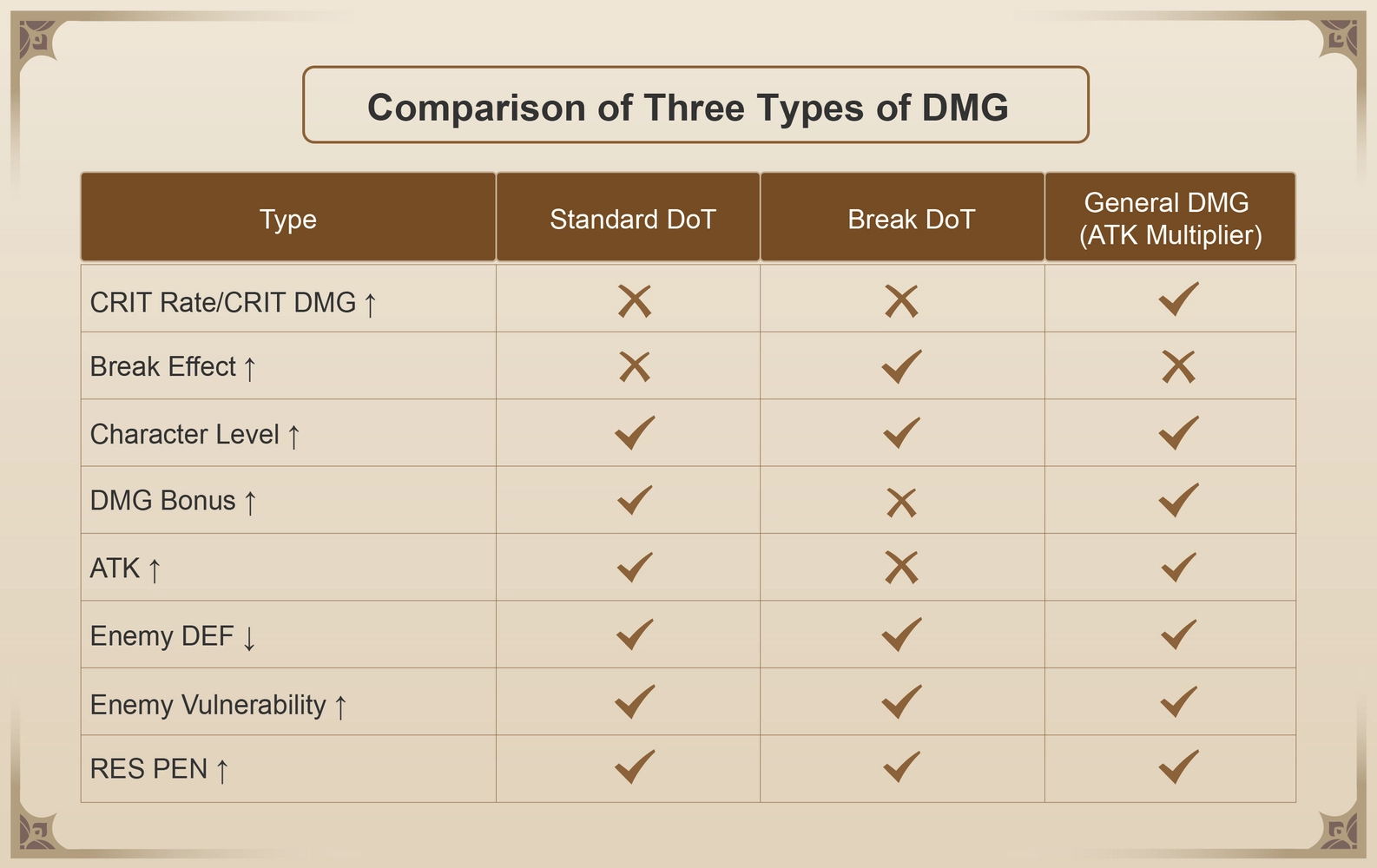 Comparison of Three Types of DMG

| Type | Standard DoT | Break DoT | General DMG (ATK Multiplier) |
|---|---|---|---|
| CRIT Rate/CRIT DMG ↑ | ✗ | ✗ | ✓ |
| Break Effect ↑ | ✗ | ✓ | ✗ |
| Character Level ↑ | ✓ | ✓ | ✓ |
| DMG Bonus ↑ | ✓ | ✗ | ✓ |
| ATK ↑ | ✓ | ✗ | ✓ |
| Enemy DEF ↓ | ✓ | ✓ | ✓ |
| Enemy Vulnerability ↑ | ✓ | ✓ | ✓ |
| RES PEN ↑ | ✓ | ✓ | ✓ |